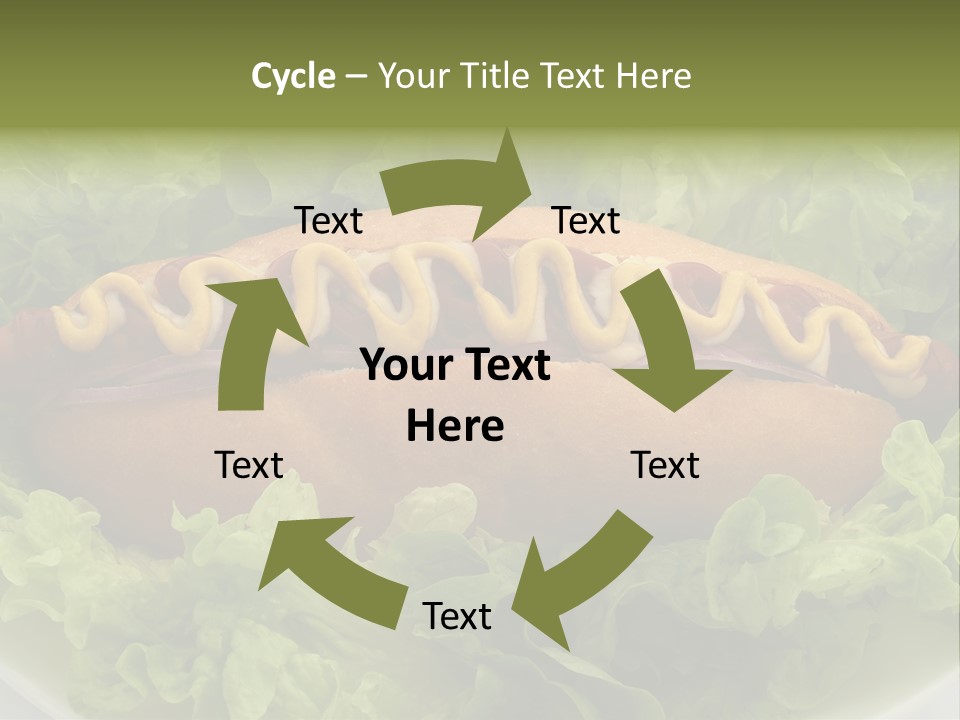 Cycle – Your Title Text Here

Text

Text

Your Text Here

Text

Text

Text